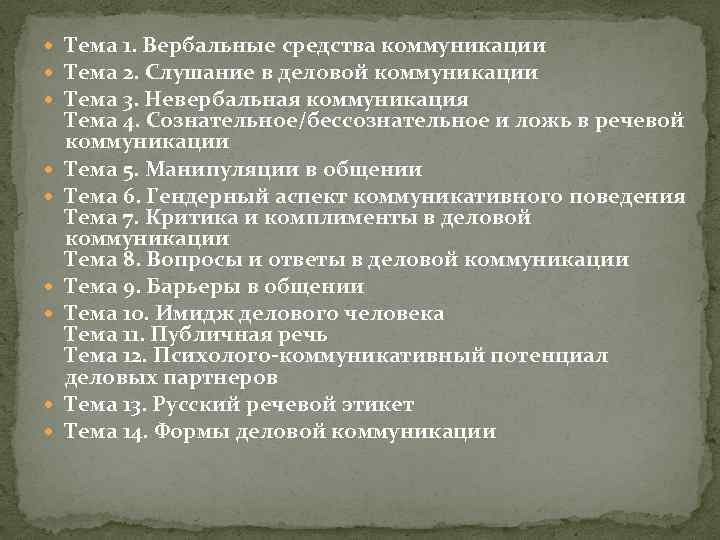 Тема 1. Вербальные средства коммуникации
Тема 2. Слушание в деловой коммуникации
Тема 3. Невербальная коммуникация
Тема 4. Сознательное/бессознательное и ложь в речевой коммуникации
Тема 5. Манипуляции в общении
Тема 6. Гендерный аспект коммуникативного поведения
Тема 7. Критика и комплименты в деловой коммуникации
Тема 8. Вопросы и ответы в деловой коммуникации
Тема 9. Барьеры в общении
Тема 10. Имидж делового человека
Тема 11. Публичная речь
Тема 12. Психолого-коммуникативный потенциал деловых партнеров
Тема 13. Русский речевой этикет
Тема 14. Формы деловой коммуникации